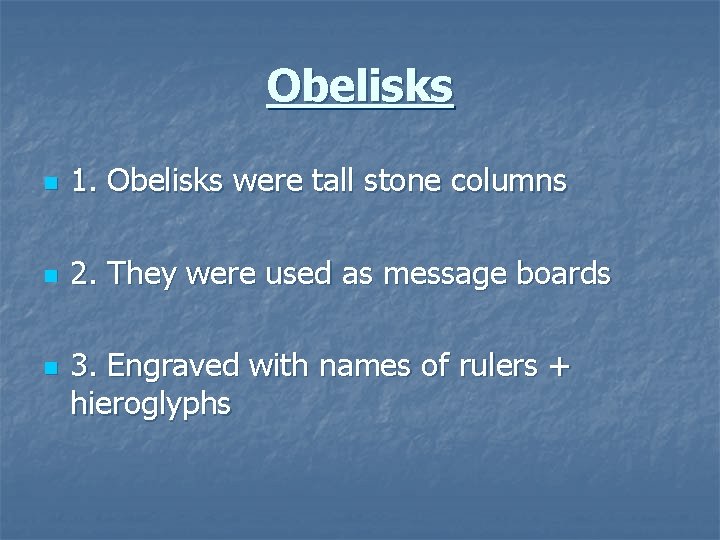 Obelisks

1. Obelisks were tall stone columns

2. They were used as message boards

3. Engraved with names of rulers + hieroglyphs